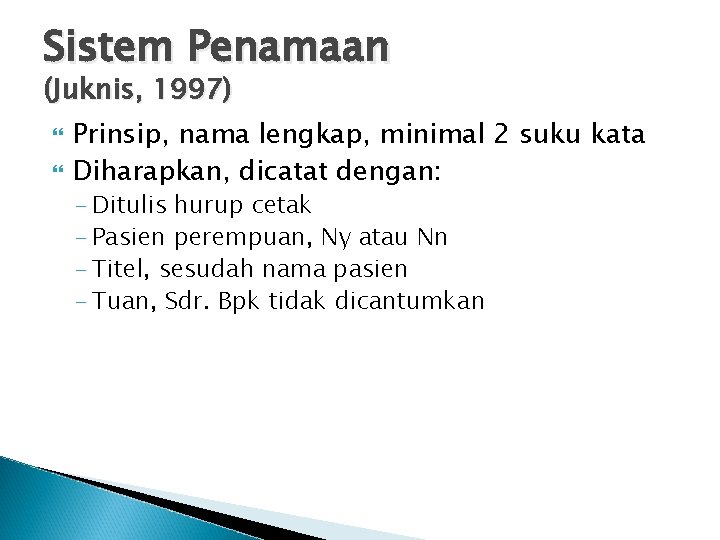 Sistem Penamaan
(Juknis, 1997)

Prinsip, nama lengkap, minimal 2 suku kata

Diharapkan, dicatat dengan:
– Ditulis hurup cetak
– Pasien perempuan, Ny atau Nn
– Titel, sesudah nama pasien
– Tuan, Sdr. Bpk tidak dicantumkan